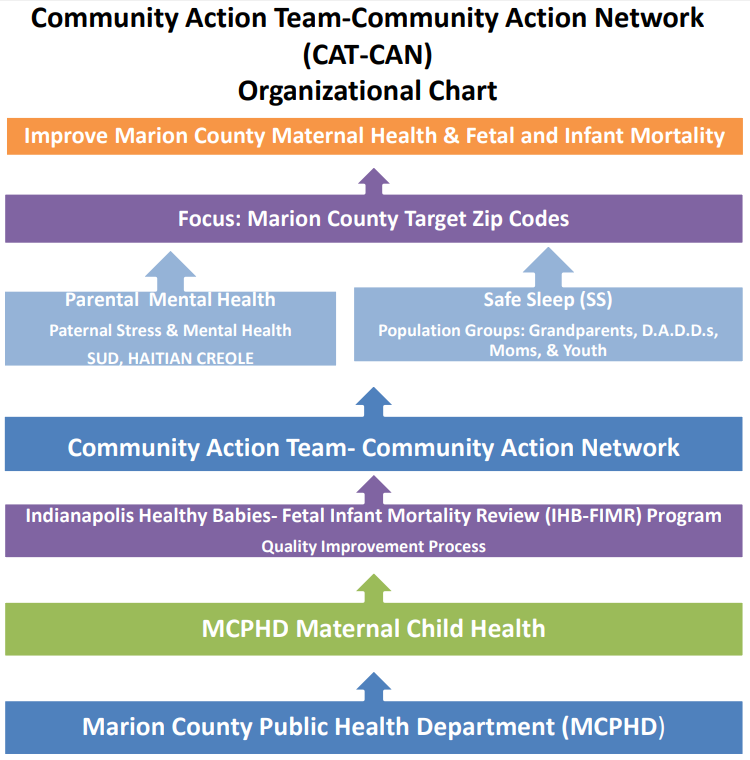 Community Action Team-Community Action Network (CAT-CAN)
Organizational Chart

Improve Marion County Maternal Health & Fetal and Infant Mortality

Focus: Marion County Target Zip Codes

Parental Mental Health
Paternal Stress & Mental Health
SUD, HAITIAN CREOLE

Safe Sleep (SS)
Population Groups: Grandparents, D.A.D.D.s, Moms, & Youth

Community Action Team- Community Action Network

Indianapolis Healthy Babies- Fetal Infant Mortality Review (IHB-FIMR) Program
Quality Improvement Process

MCPHD Maternal Child Health

Marion County Public Health Department (MCPHD)